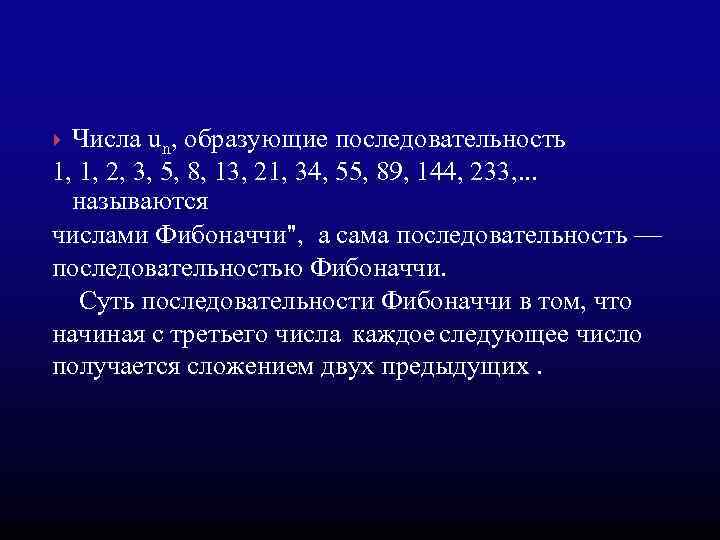 Числа $u_n$, образующие последовательность 1, 1, 2, 3, 5, 8, 13, 21, 34, 55, 89, 144, 233,... называются числами Фибоначчи", а сама последовательность — последовательностью Фибоначчи.

Суть последовательности Фибоначчи в том, что начиная с третьего числа каждое следующее число получается сложением двух предыдущих .